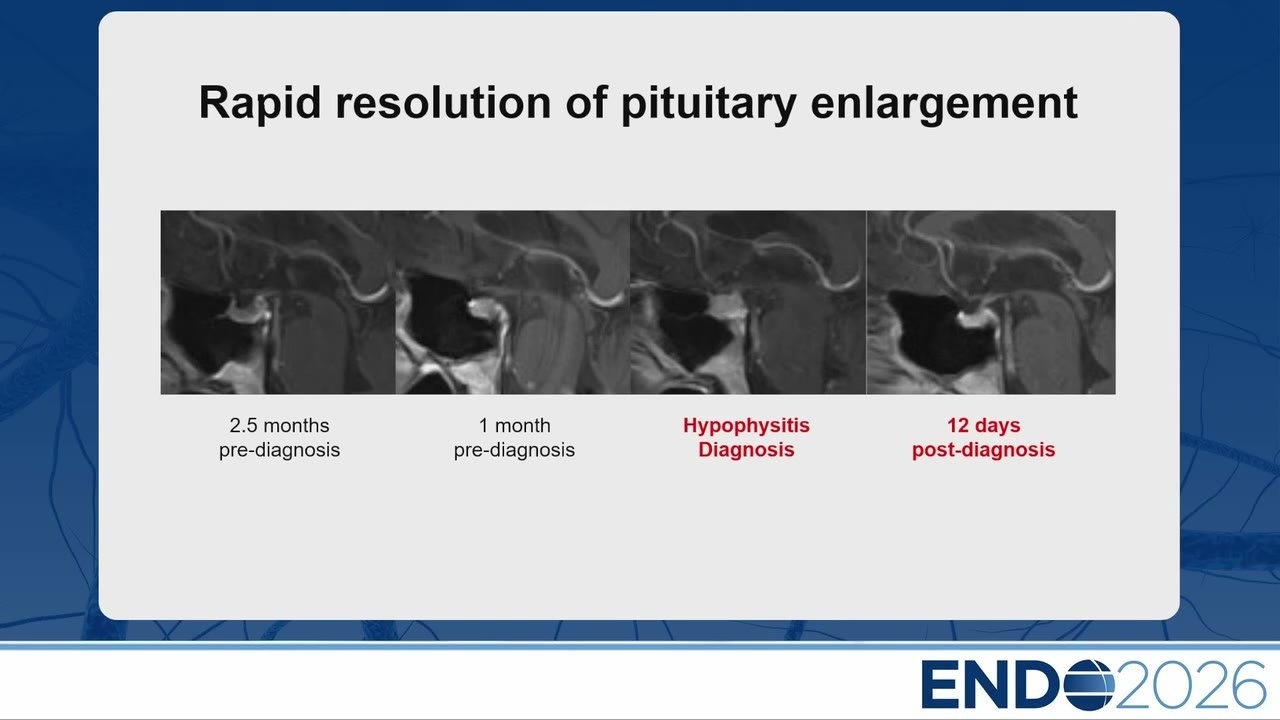 Rapid resolution of pituitary enlargement

2.5 months pre-diagnosis

1 month pre-diagnosis

Hypophysitis Diagnosis

12 days post-diagnosis

ENDO2026